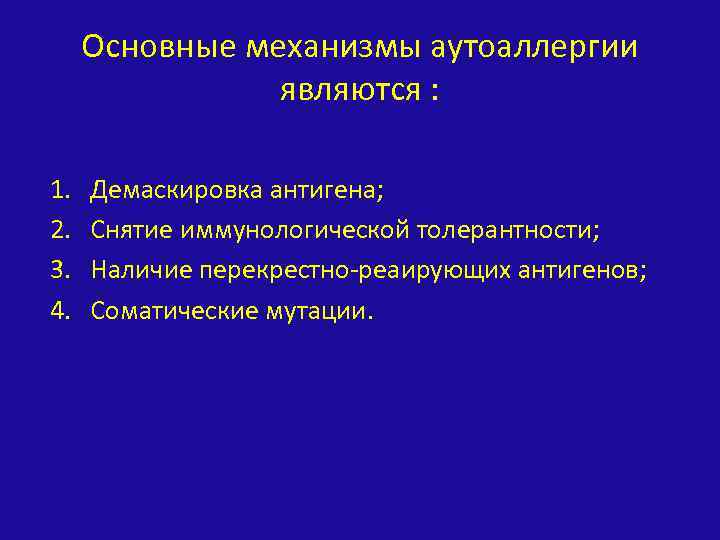 Основные механизмы аутоаллергии являются :

1. Демаскировка антигена;
2. Снятие иммунологической толерантности;
3. Наличие перекрестно-реаирующих антигенов;
4. Соматические мутации.